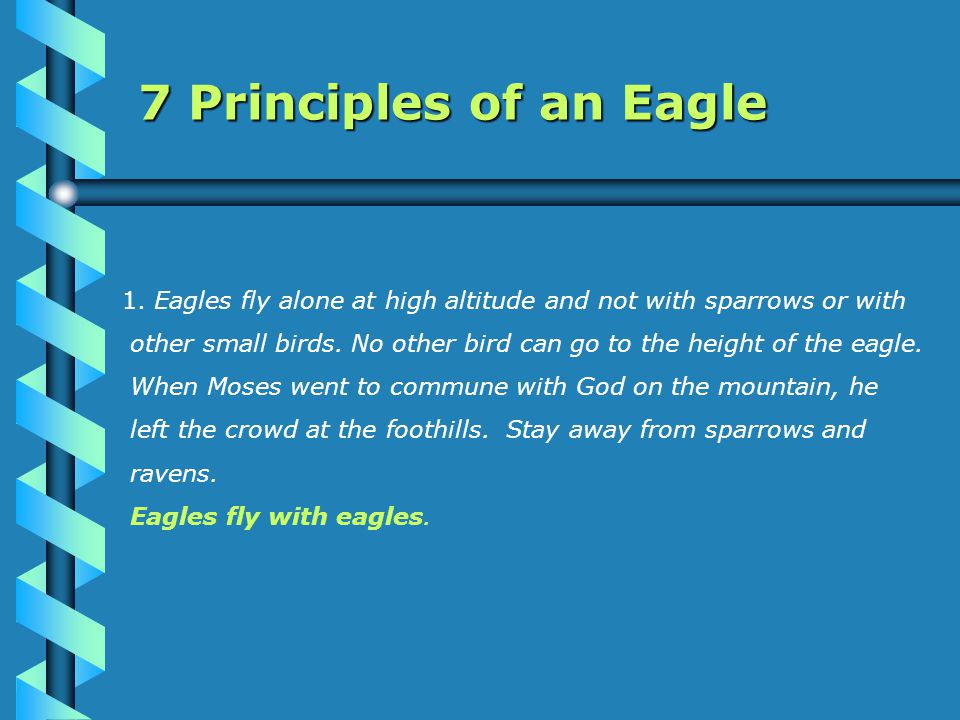 7 Principles of an Eagle

1. Eagles fly alone at high altitude and not with sparrows or with other small birds. No other bird can go to the height of the eagle. When Moses went to commune with God on the mountain, he left the crowd at the foothills. Stay away from sparrows and ravens.
Eagles fly with eagles.